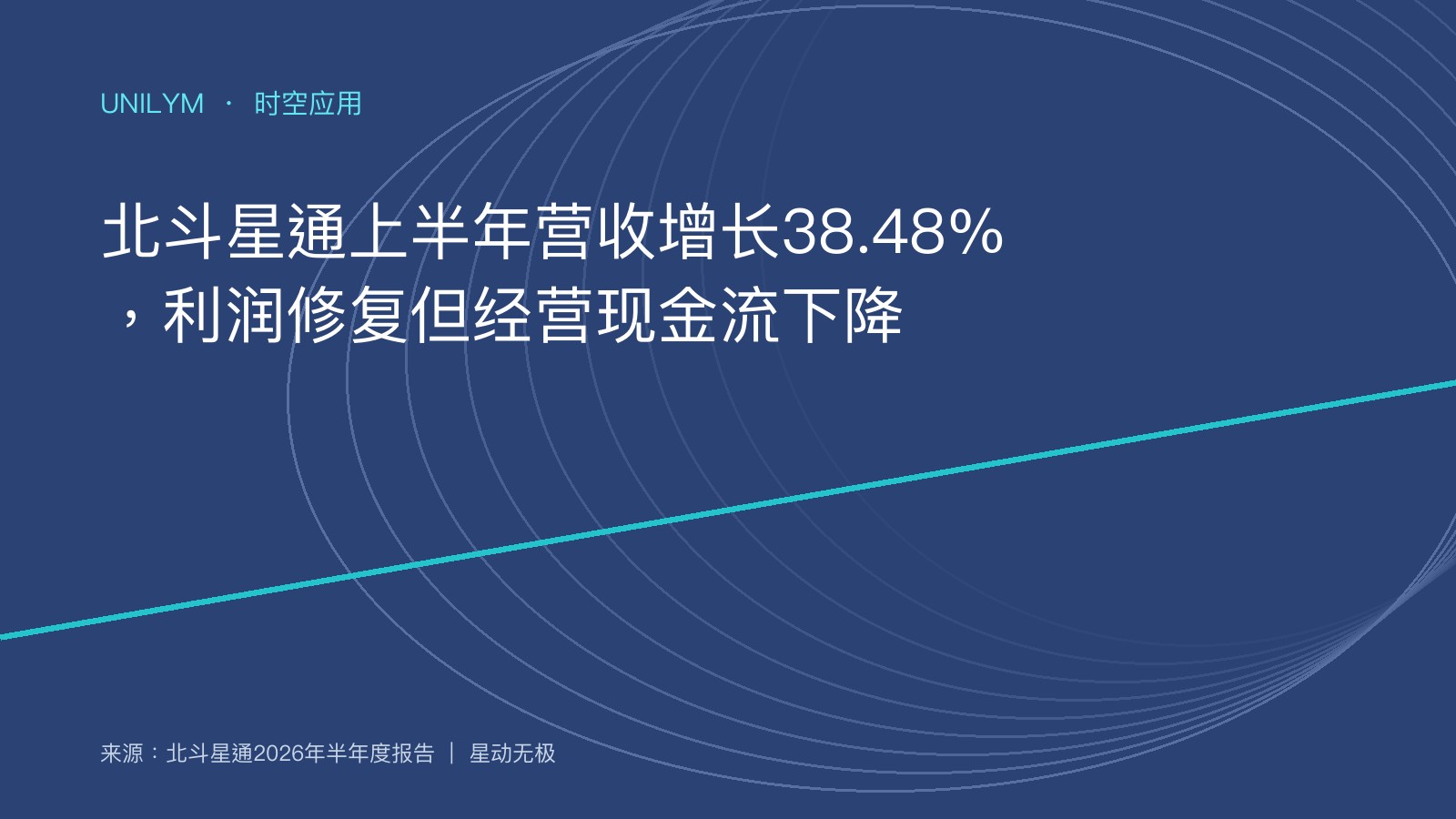 UNILYM · 时空应用

北斗星通上半年营收增长38.48%，利润修复但经营现金流下降

来源：北斗星通2026年半年度报告 | 星动无极